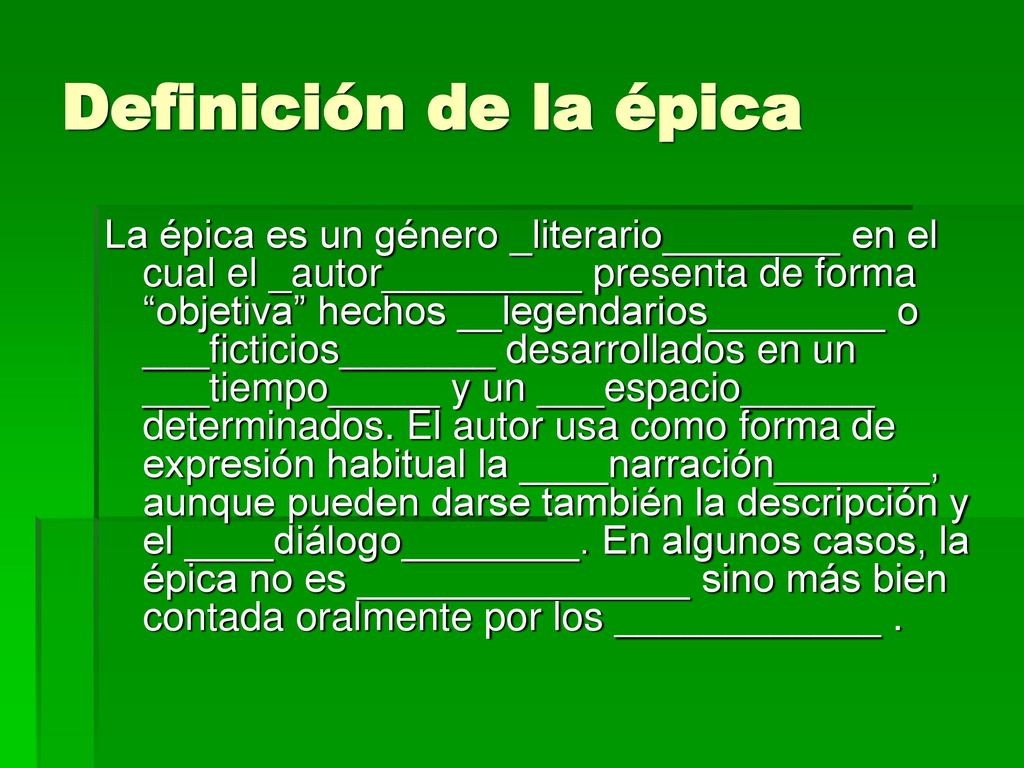 Definición de la épica

La épica es un género _literario________ en el cual el _autor_________ presenta de forma “objetiva” hechos __legendarios________ o ___ficticios_______ desarrollados en un ___tiempo_____ y un ___espacio______ determinados. El autor usa como forma de expresión habitual la ____narración_______, aunque pueden darse también la descripción y el ____diálogo________. En algunos casos, la épica no es _______________ sino más bien contada oralmente por los ____________ .